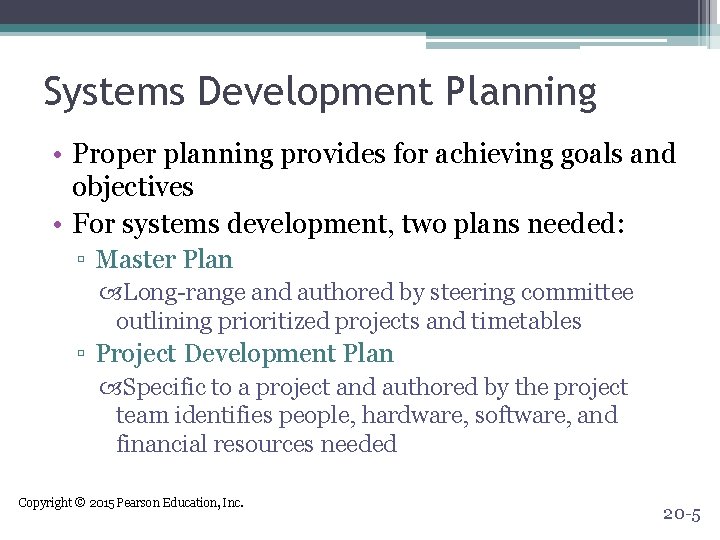 Systems Development Planning

• Proper planning provides for achieving goals and objectives
• For systems development, two plans needed:
▫ Master Plan
Long-range and authored by steering committee outlining prioritized projects and timetables
▫ Project Development Plan
Specific to a project and authored by the project team identifies people, hardware, software, and financial resources needed

Copyright © 2015 Pearson Education, Inc.

20-5